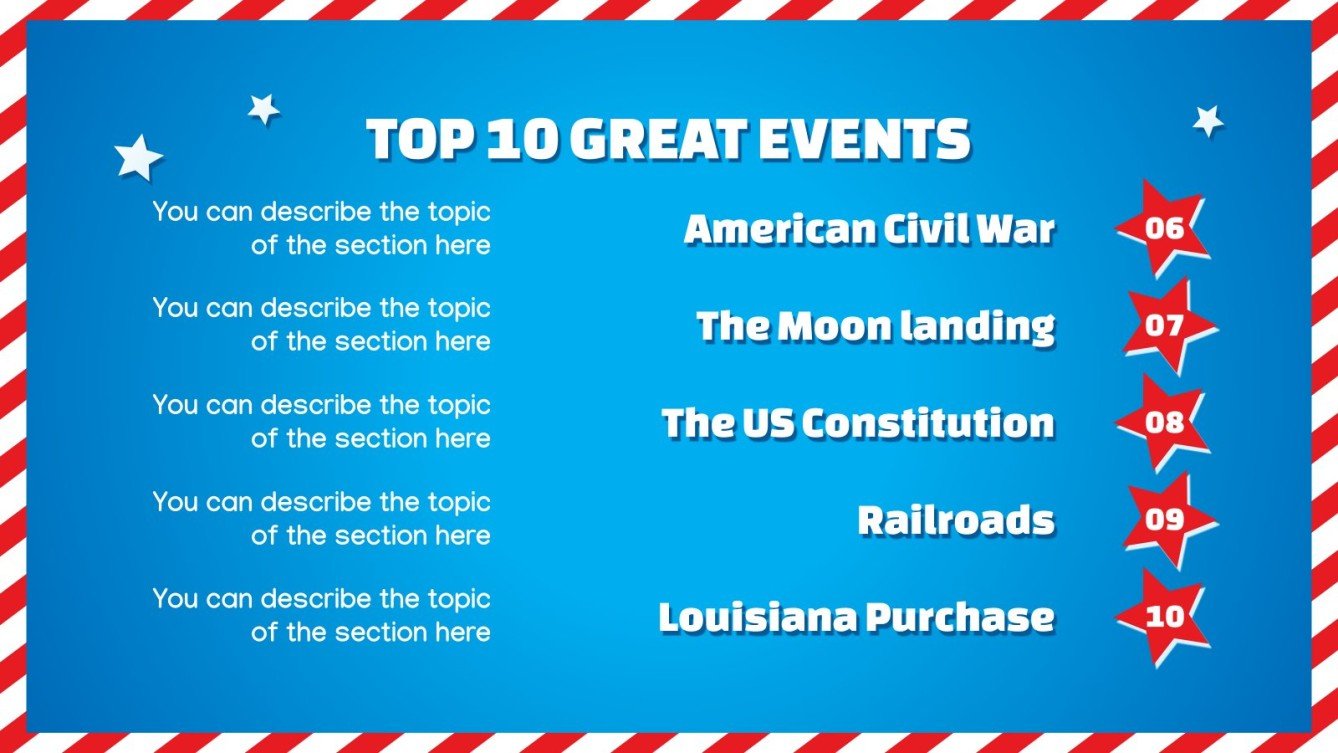 TOP 10 GREAT EVENTS

You can describe the topic of the section here

American Civil War

06

You can describe the topic of the section here

The Moon landing

07

You can describe the topic of the section here

The US Constitution

08

You can describe the topic of the section here

Railroads

09

You can describe the topic of the section here

Louisiana Purchase

10